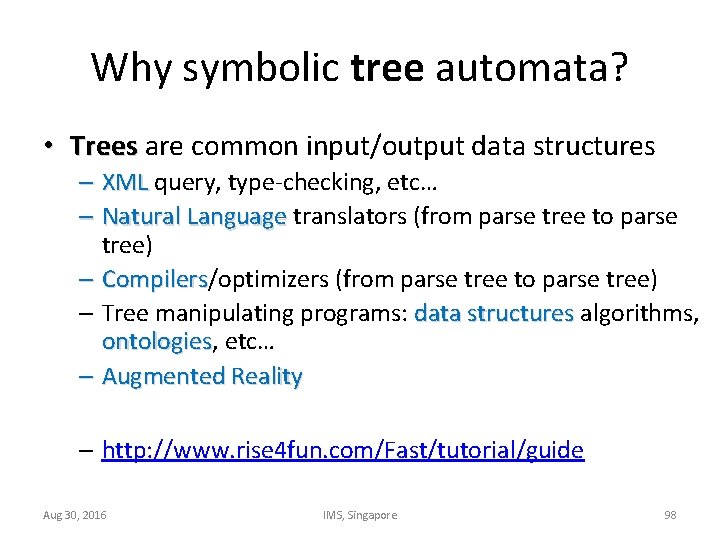 Why symbolic tree automata?

• Trees are common input/output data structures
– XML query, type-checking, etc…
– Natural Language translators (from parse tree to parse tree)
– Compilers/optimizers (from parse tree to parse tree)
– Tree manipulating programs: data structures algorithms, ontologies, etc…
– Augmented Reality

– http://www.rise4fun.com/Fast/tutorial/guide

Aug 30, 2016 IMS, Singapore 98